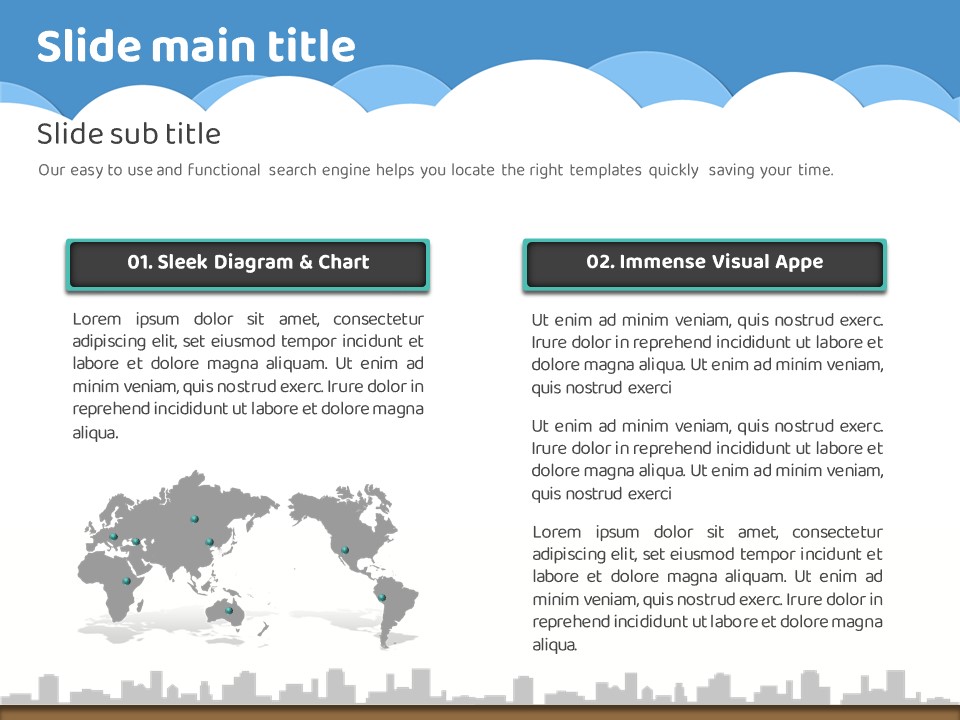 Slide main title

Slide sub title

Our easy to use and functional search engine helps you locate the right templates quickly saving your time.

01. Sleek Diagram & Chart

Lorem ipsum dolor sit amet, consectetur adipiscing elit, set eiusmod tempor incidunt et labore et dolore magna aliquam. Ut enim ad minim veniam, quis nostrud exerc. Irure dolor in reprehend incididunt ut labore et dolore magna aliqua.

02. Immense Visual Appe

Ut enim ad minim veniam, quis nostrud exerc. Irure dolor in reprehend incididunt ut labore et dolore magna aliqua. Ut enim ad minim veniam, quis nostrud exerci

Ut enim ad minim veniam, quis nostrud exerc. Irure dolor in reprehend incididunt ut labore et dolore magna aliqua. Ut enim ad minim veniam, quis nostrud exerci

Lorem ipsum dolor sit amet, consectetur adipiscing elit, set eiusmod tempor incidunt et labore et dolore magna aliquam. Ut enim ad minim veniam, quis nostrud exerc. Irure dolor in reprehend incididunt ut labore et dolore magna aliqua.